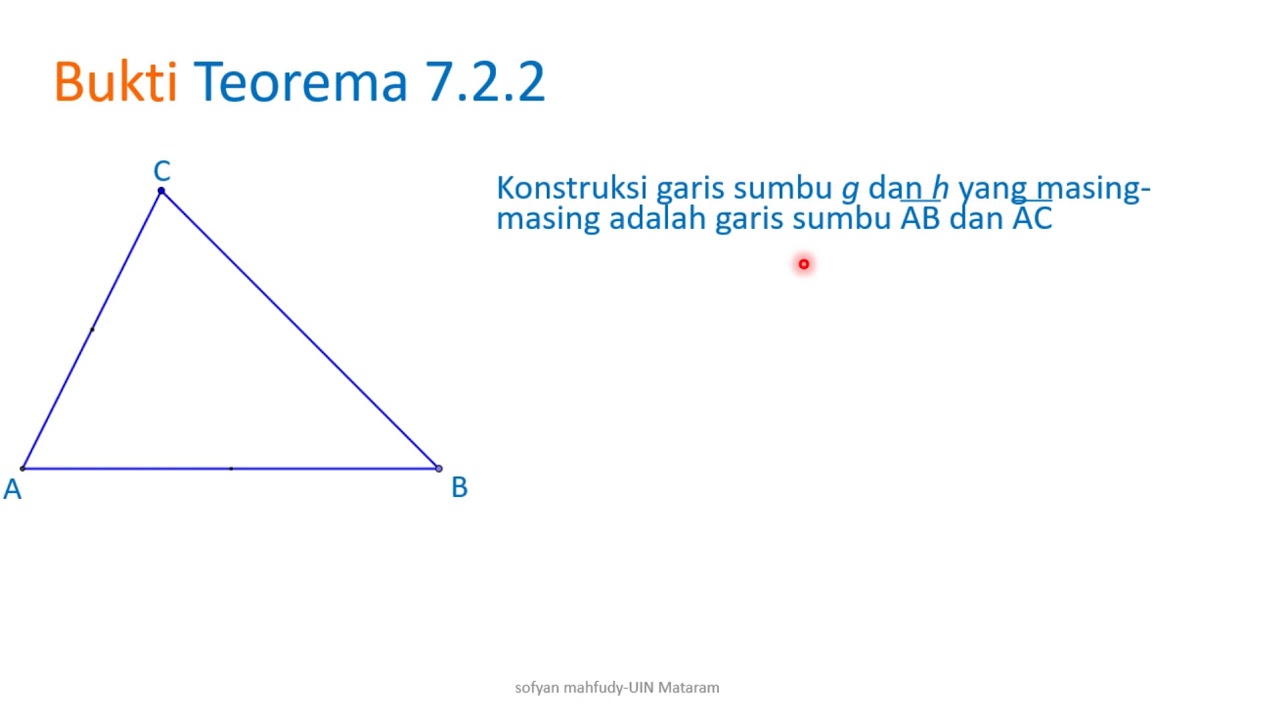 Bukti Teorema 7.2.2

C

A

B

Konstruksi garis sumbu $g$ dan $h$ yang masing-masing adalah garis sumbu $\overline{AB}$ dan $\overline{AC}$

sofyan mahfudy-UIN Mataram